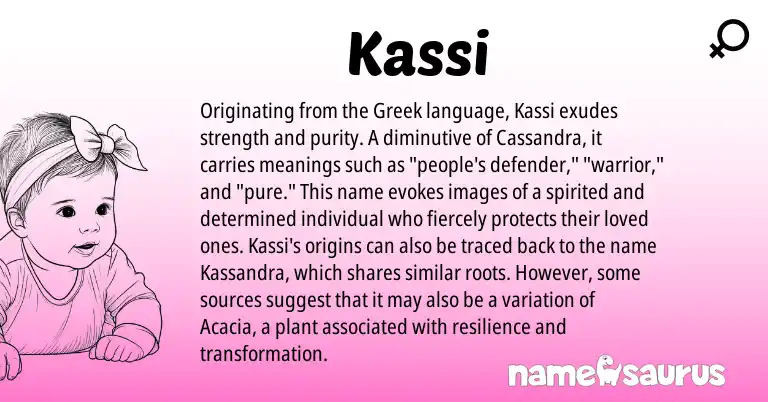 Kassi

Originating from the Greek language, Kassi exudes strength and purity. A diminutive of Cassandra, it carries meanings such as "people's defender," "warrior," and "pure." This name evokes images of a spirited and determined individual who fiercely protects their loved ones. Kassi's origins can also be traced back to the name Kassandra, which shares similar roots. However, some sources suggest that it may also be a variation of Acacia, a plant associated with resilience and transformation.

namesaurus